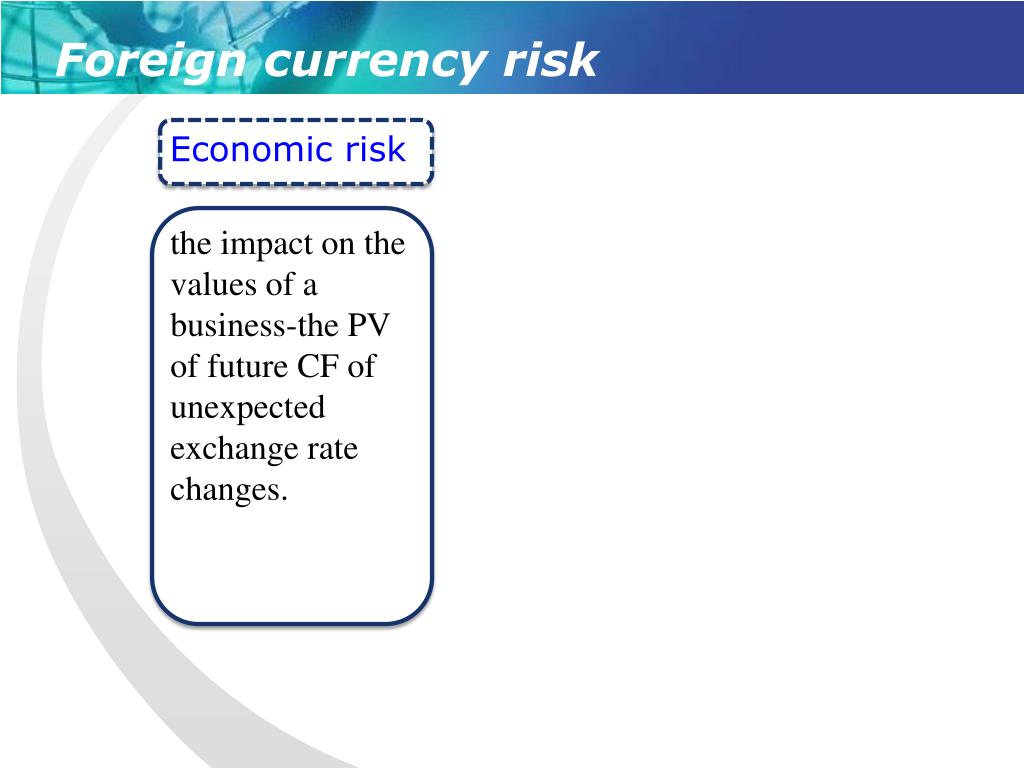 Foreign currency risk

Economic risk

the impact on the values of a business-the PV of future CF of unexpected exchange rate changes.